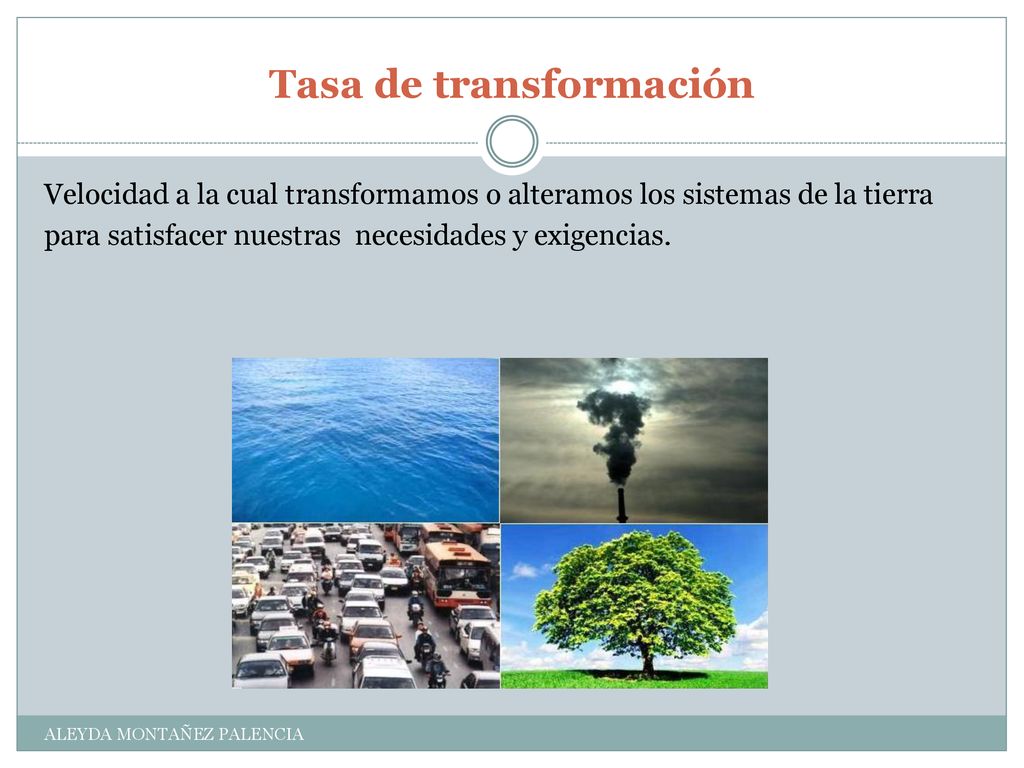 Tasa de transformación

Velocidad a la cual transformamos o alteramos los sistemas de la tierra para satisfacer nuestras necesidades y exigencias.

ALEYDA MONTAÑEZ PALENCIA